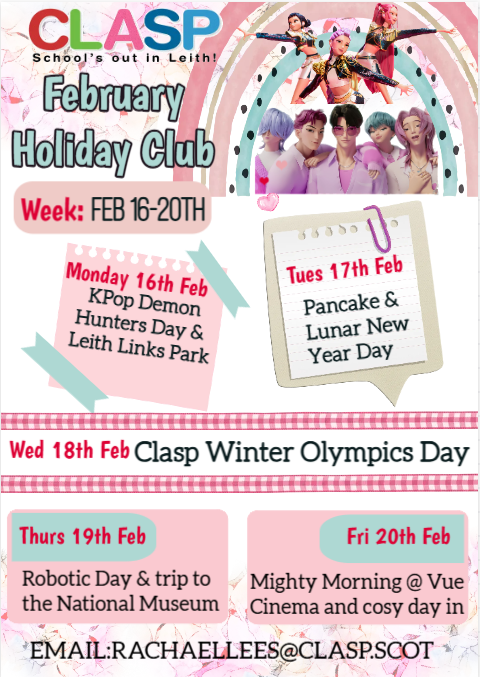 CLASP
School's out in Leith!

February Holiday Club

Week: FEB 16-20TH

Monday 16th Feb
KPop Demon Hunters Day & Leith Links Park

Tues 17th Feb
Pancake & Lunar New Year Day

Wed 18th Feb Clasp Winter Olympics Day

Thurs 19th Feb
Robotic Day & trip to the National Museum

Fri 20th Feb
Mighty Morning @ Vue Cinema and cosy day in

EMAIL:RACHAELLEES@CLASP.SCOT